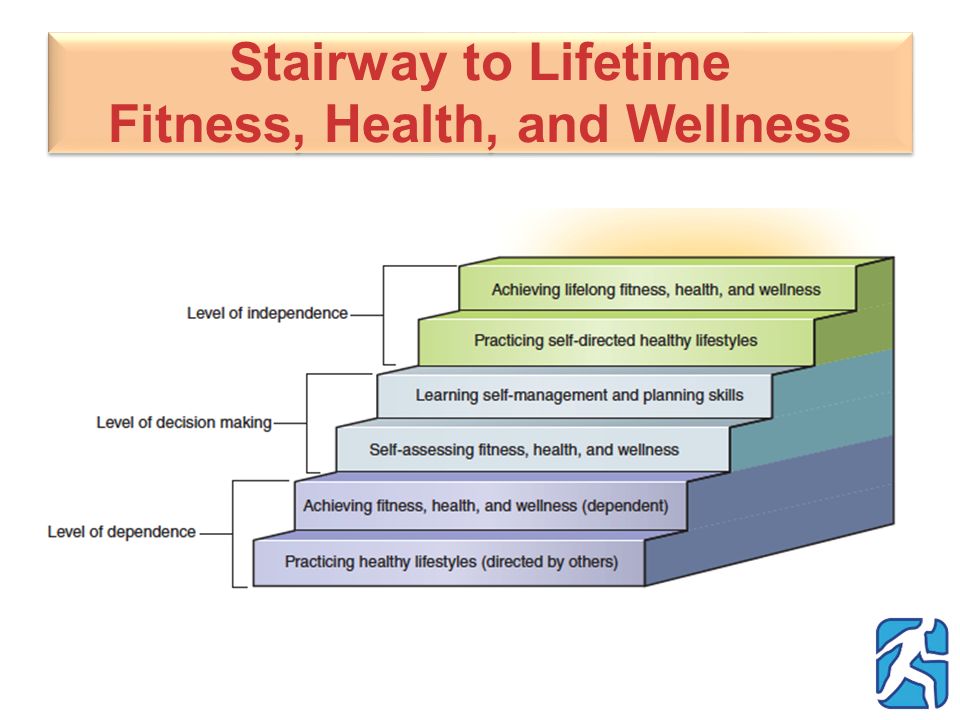 Stairway to Lifetime
Fitness, Health, and Wellness

Level of independence

Achieving lifelong fitness, health, and wellness

Practicing self-directed healthy lifestyles

Level of decision making

Learning self-management and planning skills

Self-assessing fitness, health, and wellness

Level of dependence

Achieving fitness, health, and wellness (dependent)

Practicing healthy lifestyles (directed by others)